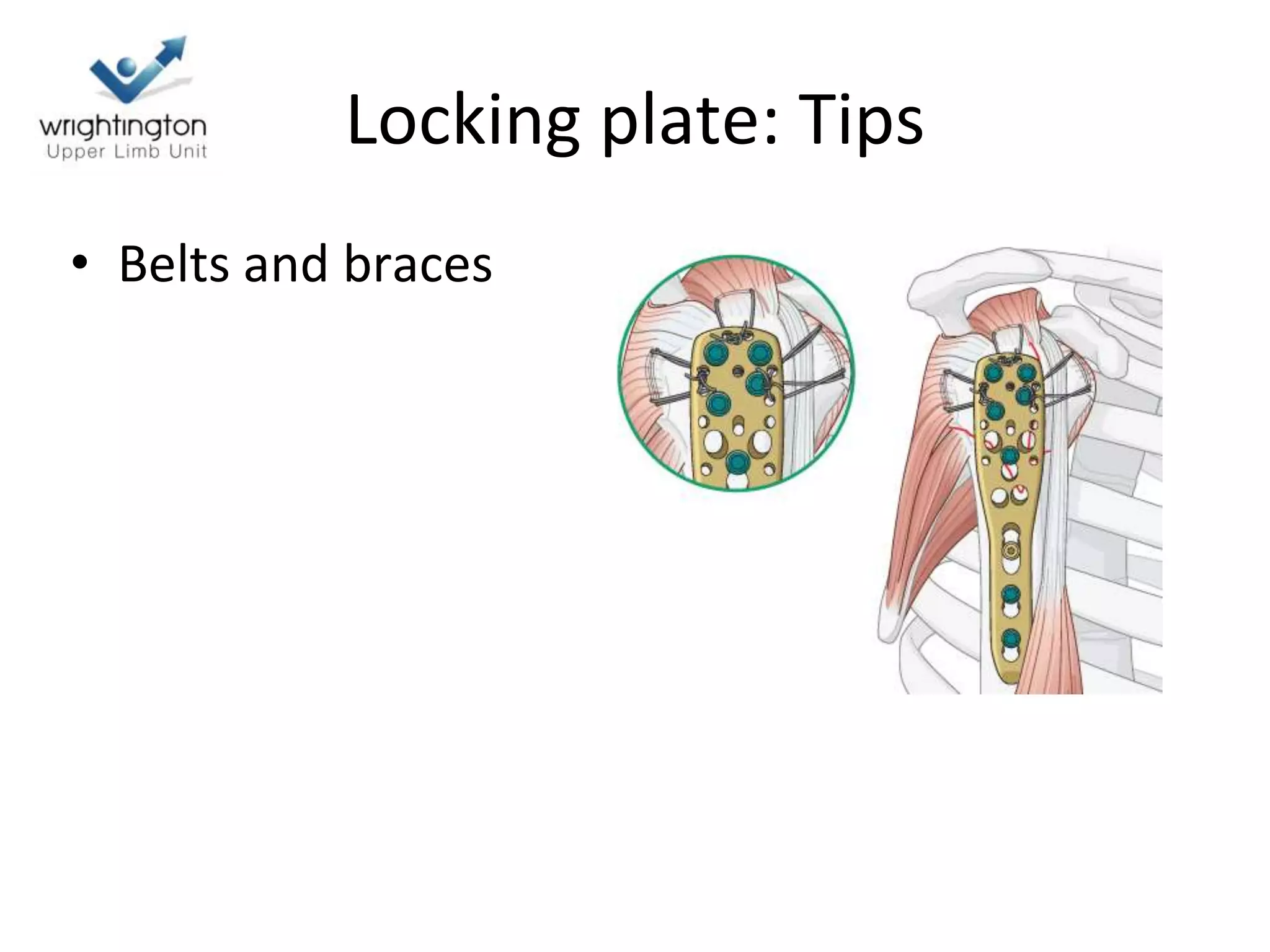 wrightington
Upper Limb Unit

Locking plate: Tips

• Belts and braces